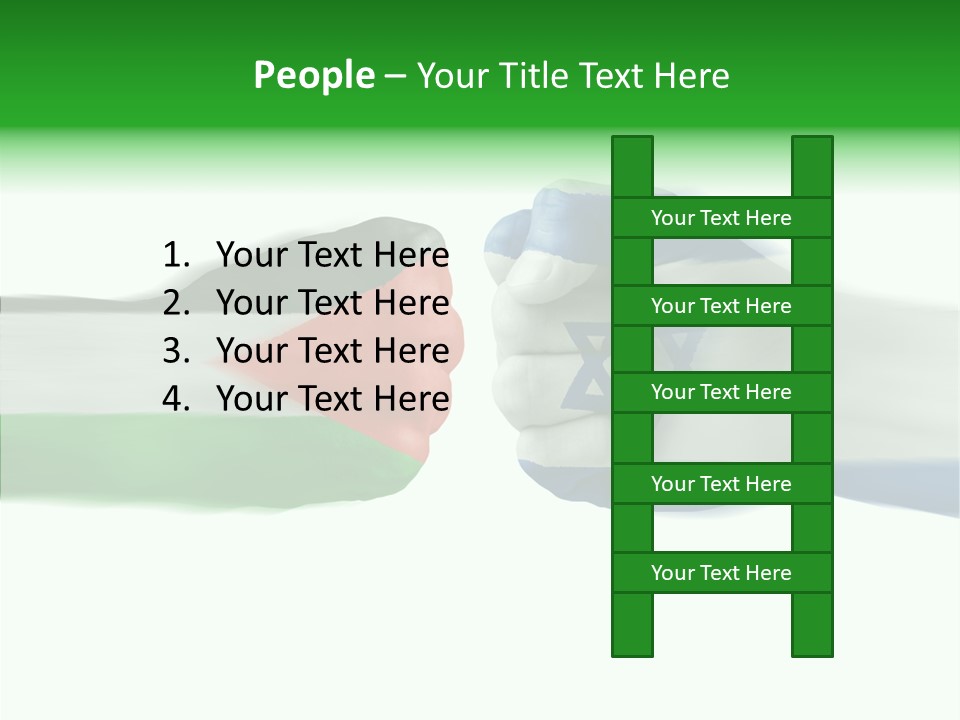 People – Your Title Text Here

1. Your Text Here
2. Your Text Here
3. Your Text Here
4. Your Text Here

Your Text Here

Your Text Here

Your Text Here

Your Text Here

Your Text Here